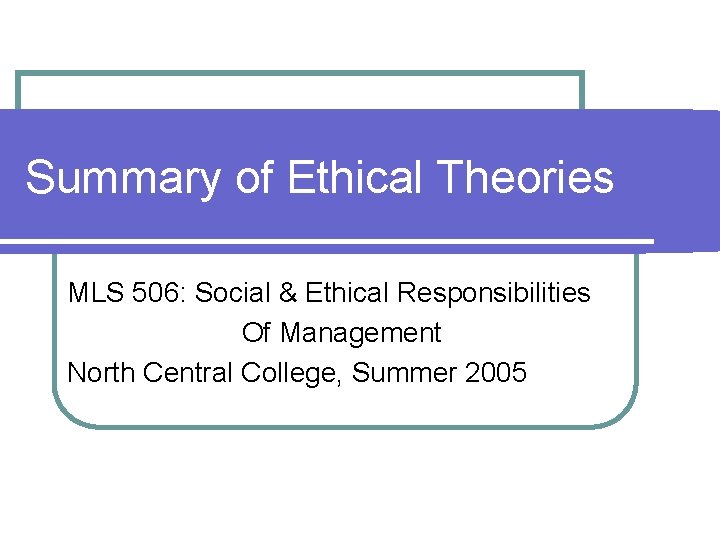 Summary of Ethical Theories

MLS 506: Social & Ethical Responsibilities Of Management
North Central College, Summer 2005